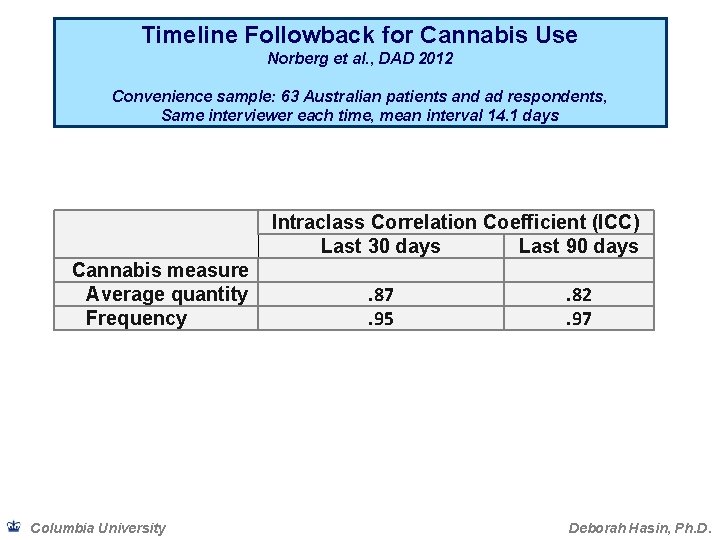 Timeline Followback for Cannabis Use
Norberg et al., DAD 2012

Convenience sample: 63 Australian patients and ad respondents, Same interviewer each time, mean interval 14.1 days

| | Intraclass Correlation Coefficient (ICC) | |
|---|---|---|
| | Last 30 days | Last 90 days |
| Cannabis measure | | |
| Average quantity | .87 | .82 |
| Frequency | .95 | .97 |

Columbia University

Deborah Hasin, Ph.D.